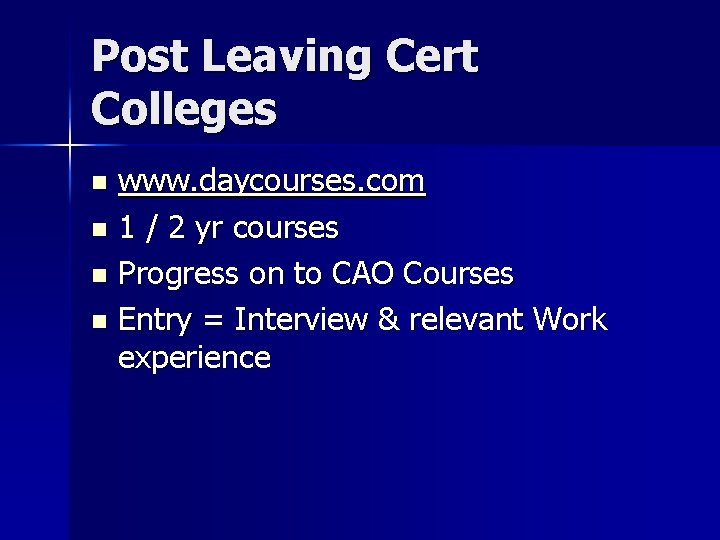 Post Leaving Cert Colleges

- www.daycourses.com
- 1 / 2 yr courses
- Progress on to CAO Courses
- Entry = Interview & relevant Work experience